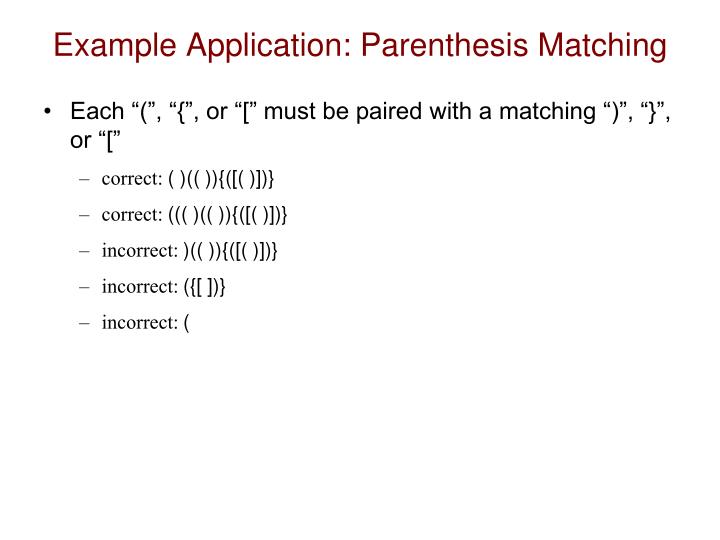 Example Application: Parenthesis Matching

• Each “(”, “{”, or “[” must be paired with a matching “)”, “}”, or “[”

– correct: ( )(( )){([( )])}

– correct: ((( )(( )){([( )])}

– incorrect: )(( )){([( )])}

– incorrect: ({[ ])}

– incorrect: (